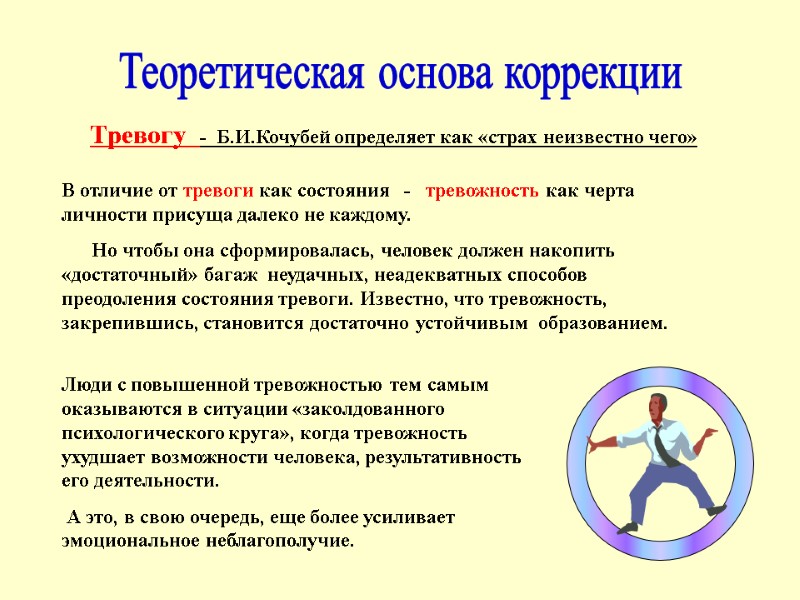 Теоретическая основа коррекции

Тревогу - Б.И.Кочубей определяет как «страх неизвестно чего»

В отличие от тревоги как состояния - тревожность как черта личности присуща далеко не каждому.

Но чтобы она сформировалась, человек должен накопить «достаточный» багаж неудачных, неадекватных способов преодоления состояния тревоги. Известно, что тревожность, закрепившись, становится достаточно устойчивым образованием.

Люди с повышенной тревожностью тем самым оказываются в ситуации «заколдованного психологического круга», когда тревожность ухудшает возможности человека, результативность его деятельности.

А это, в свою очередь, еще более усиливает эмоциональное неблагополучие.